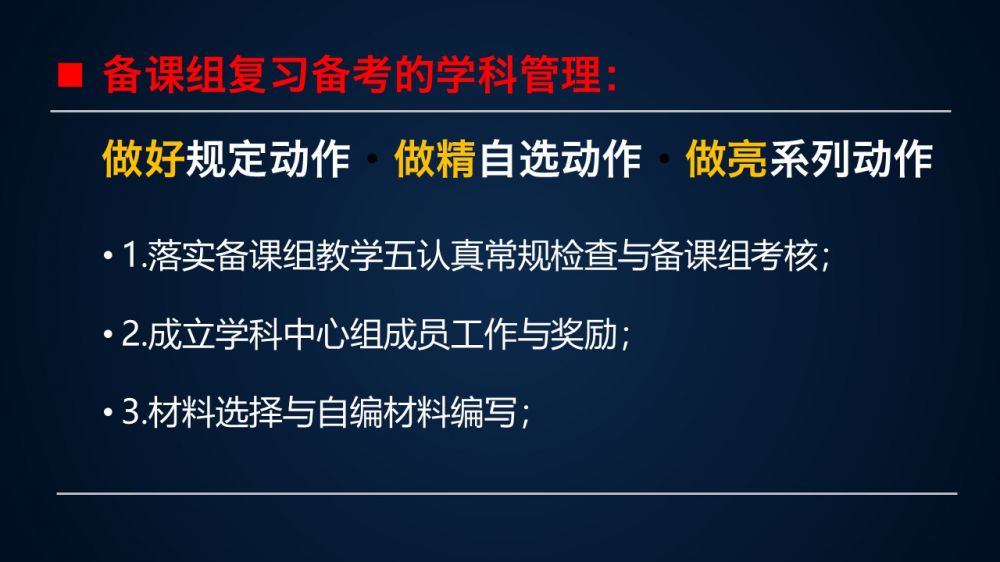 ■ 备课组复习备考的学科管理：

做好规定动作 · 做精自选动作 · 做亮系列动作

• 1.落实备课组教学五认真常规检查与备课组考核；

• 2.成立学科中心组成员工作与奖励；

• 3.材料选择与自编材料编写；